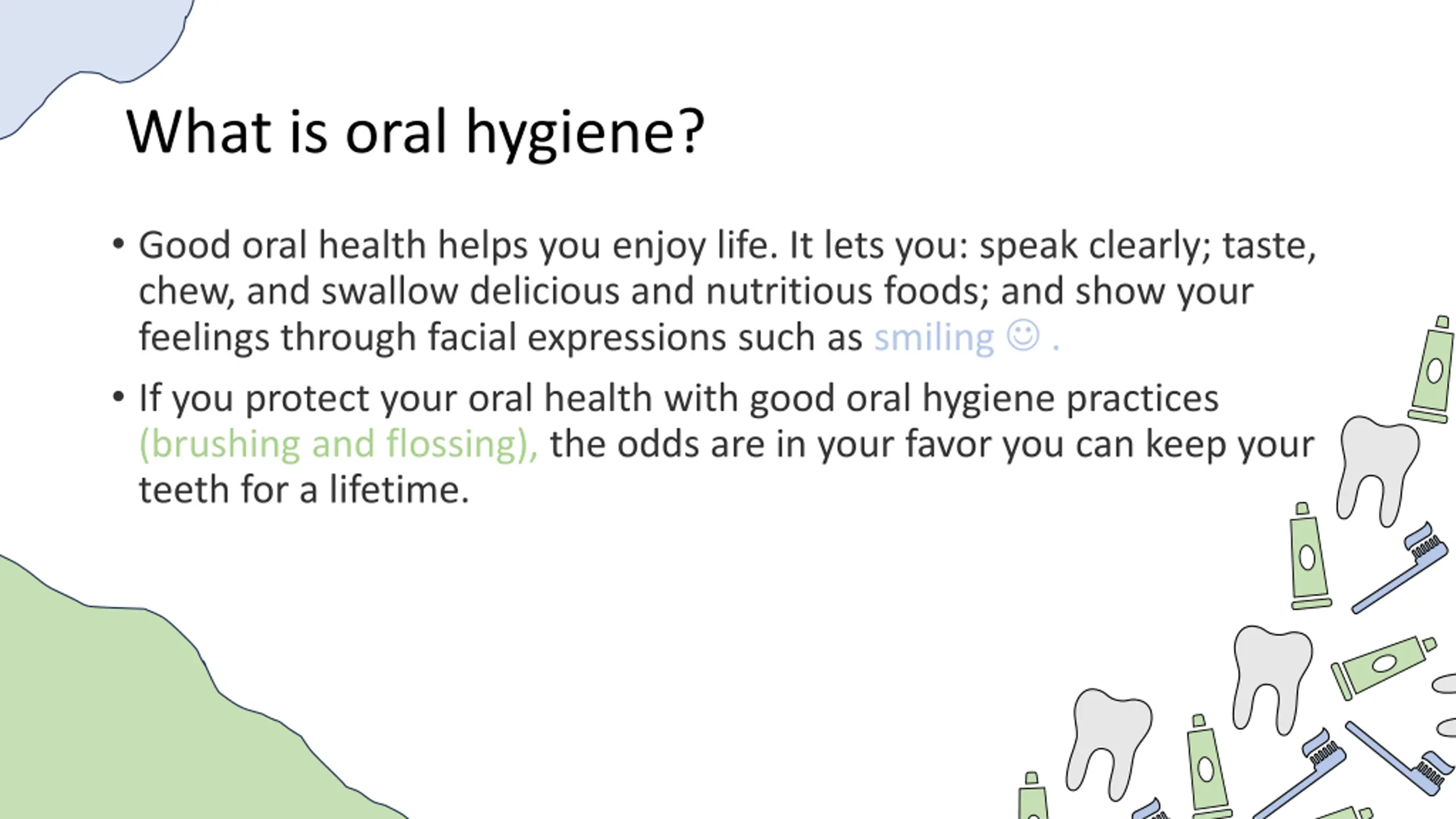 What is oral hygiene?

• Good oral health helps you enjoy life. It lets you: speak clearly; taste, chew, and swallow delicious and nutritious foods; and show your feelings through facial expressions such as smiling ☺ .

• If you protect your oral health with good oral hygiene practices (brushing and flossing), the odds are in your favor you can keep your teeth for a lifetime.